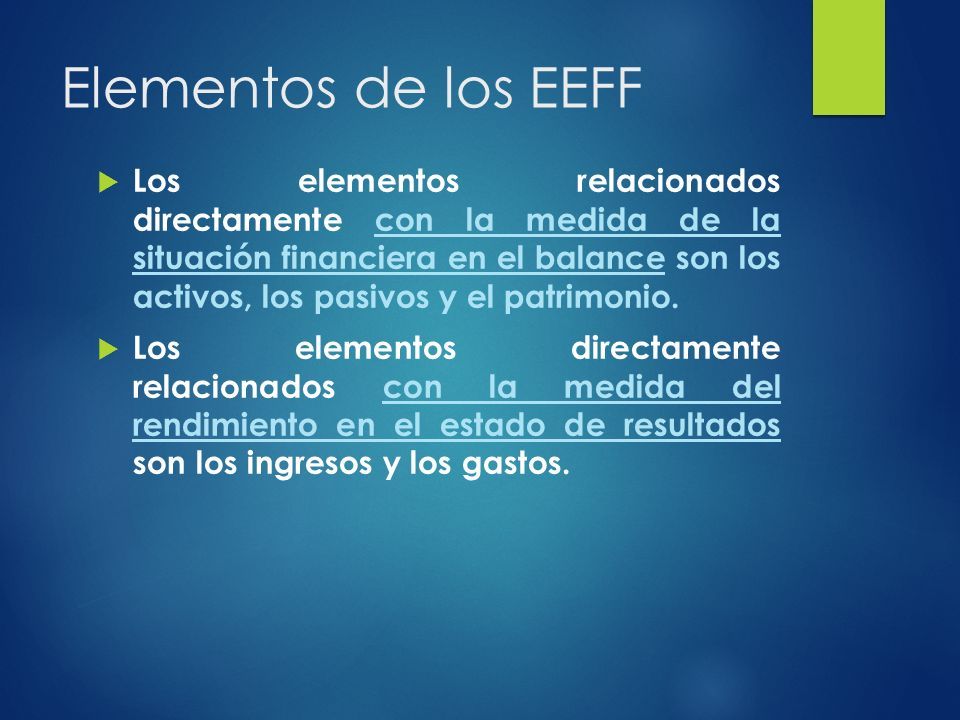 Elementos de los EEFF

Los elementos relacionados directamente con la medida de la situación financiera en el balance son los activos, los pasivos y el patrimonio.

Los elementos directamente relacionados con la medida del rendimiento en el estado de resultados son los ingresos y los gastos.